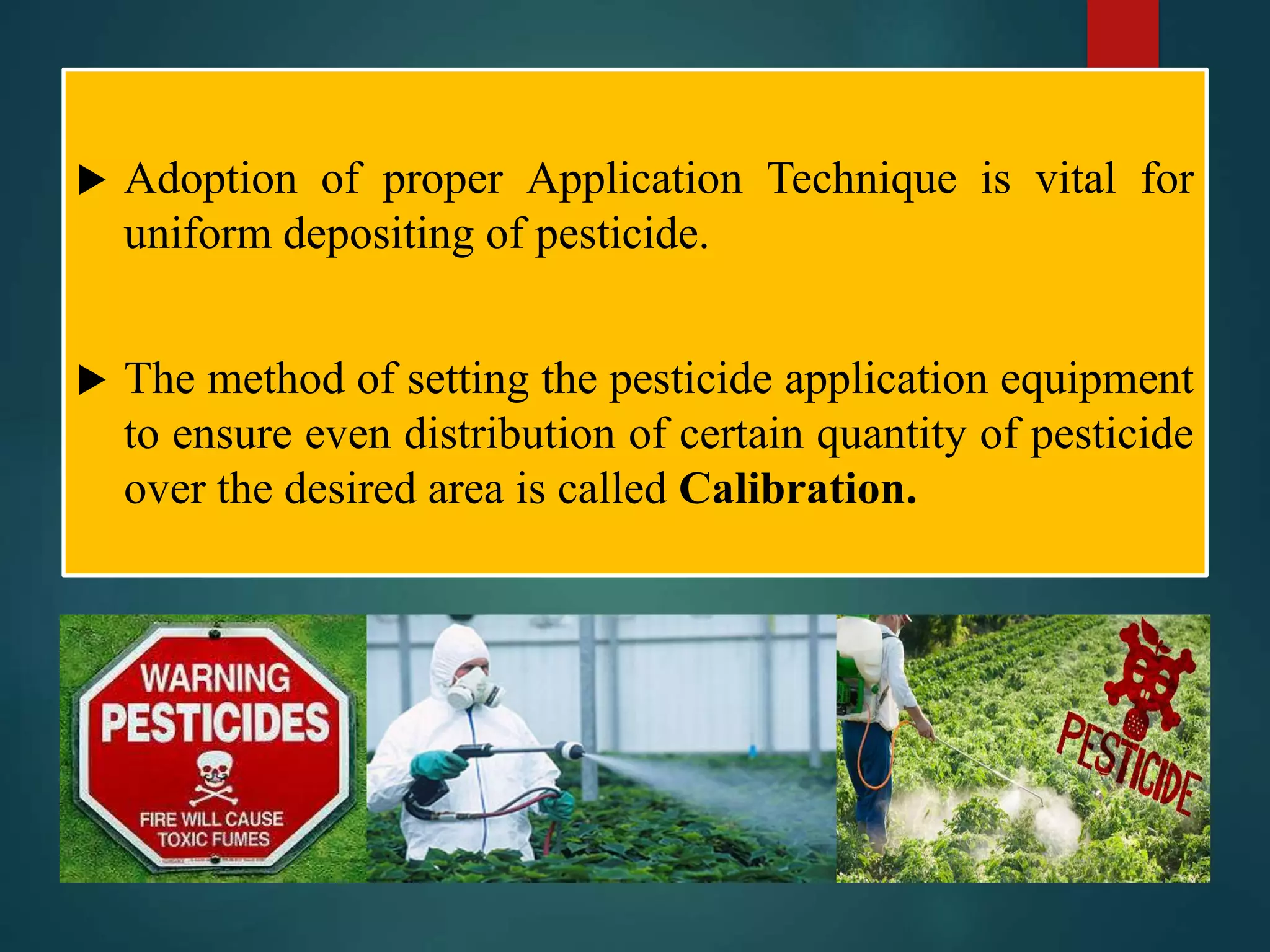 ▶ Adoption of proper Application Technique is vital for uniform depositing of pesticide.

▶ The method of setting the pesticide application equipment to ensure even distribution of certain quantity of pesticide over the desired area is called **Calibration.**

WARNING
PESTICIDES
FIRE WILL CAUSE
TOXIC FUMES

PESTICIDE